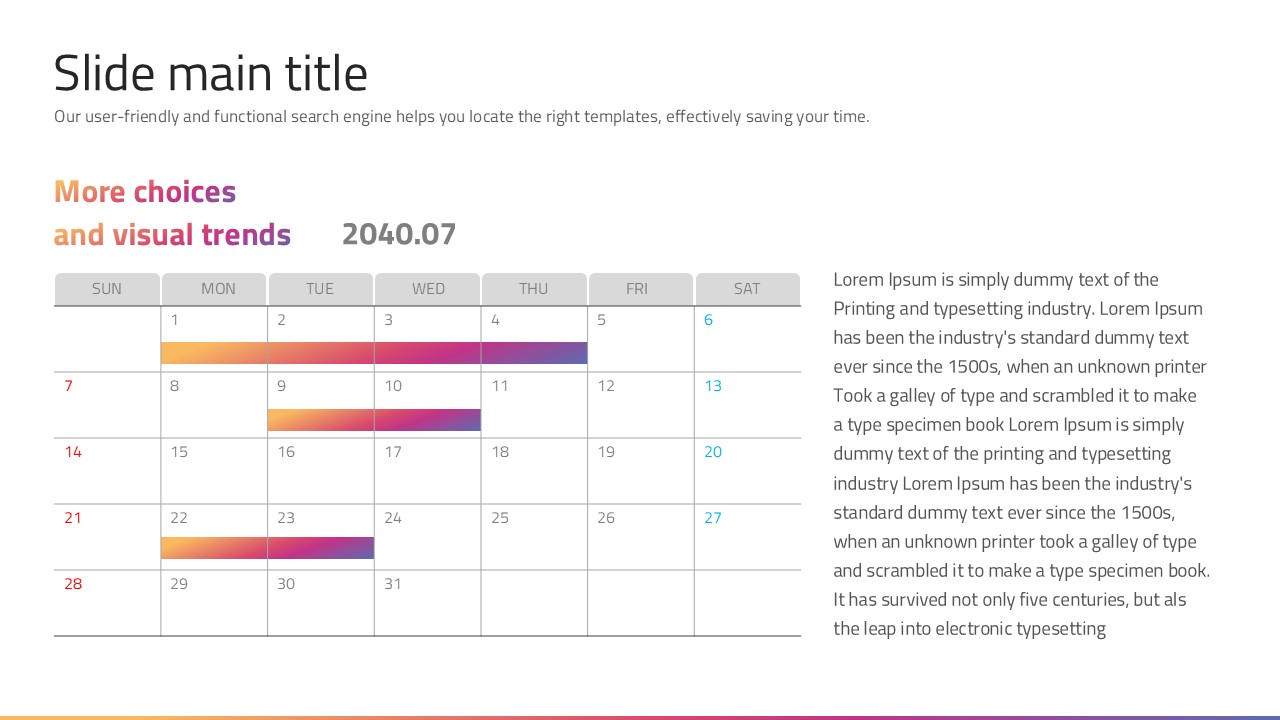 Slide main title

Our user-friendly and functional search engine helps you locate the right templates, effectively saving your time.

More choices
and visual trends

2040.07

| SUN | MON | TUE | WED | THU | FRI | SAT |
|---|---|---|---|---|---|---|
| | 1 | 2 | 3 | 4 | 5 | 6 |
| 7 | 8 | 9 | 10 | 11 | 12 | 13 |
| 14 | 15 | 16 | 17 | 18 | 19 | 20 |
| 21 | 22 | 23 | 24 | 25 | 26 | 27 |
| 28 | 29 | 30 | 31 | | | |

Lorem Ipsum is simply dummy text of the Printing and typesetting industry. Lorem Ipsum has been the industry's standard dummy text ever since the 1500s, when an unknown printer Took a galley of type and scrambled it to make a type specimen book Lorem Ipsum is simply dummy text of the printing and typesetting industry Lorem Ipsum has been the industry's standard dummy text ever since the 1500s, when an unknown printer took a galley of type and scrambled it to make a type specimen book. It has survived not only five centuries, but als the leap into electronic typesetting